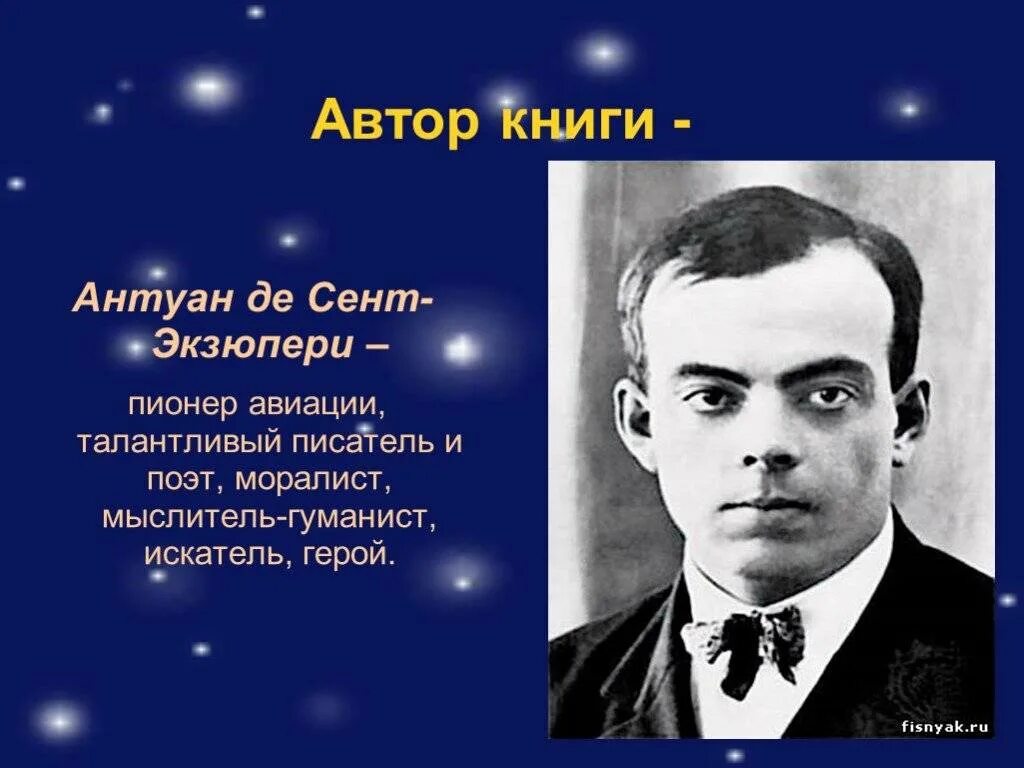 Автор книги -

Антуан де Сент-Экзюпери –

пионер авиации, талантливый писатель и поэт, моралист, мыслитель-гуманист, искатель, герой.

fisnyak.ru